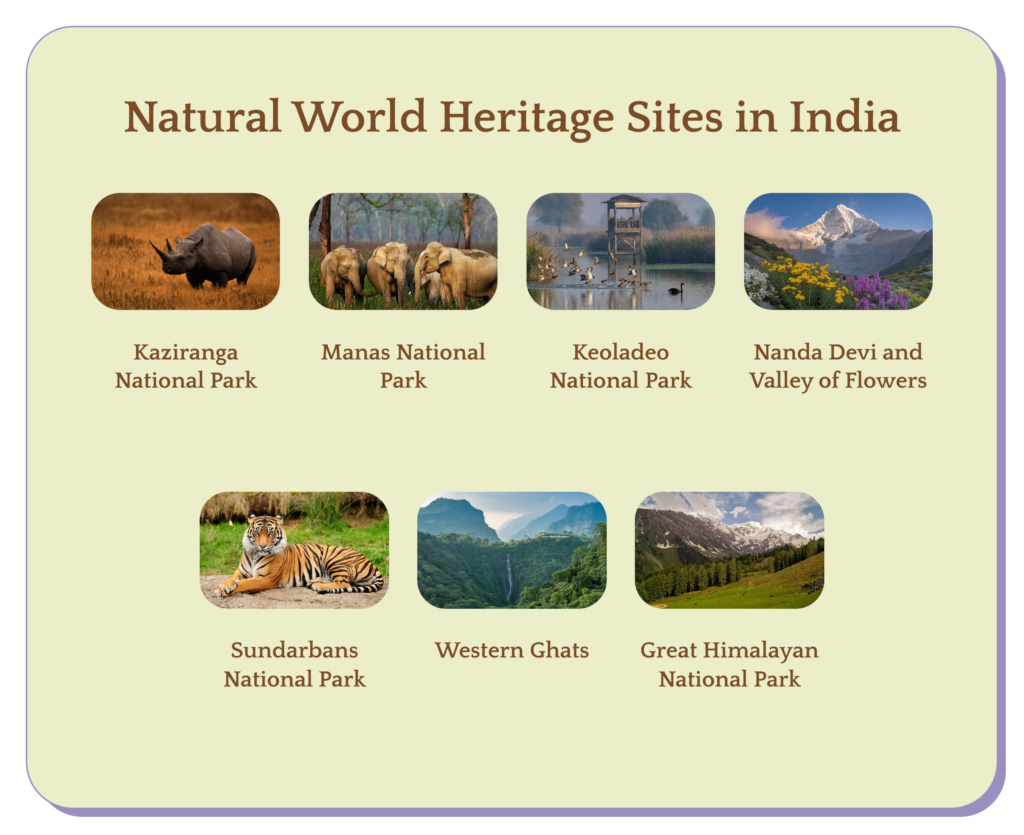 Natural World Heritage Sites in India

Kaziranga National Park

Manas National Park

Keoladeo National Park

Nanda Devi and Valley of Flowers

Sundarbans National Park

Western Ghats

Great Himalayan National Park